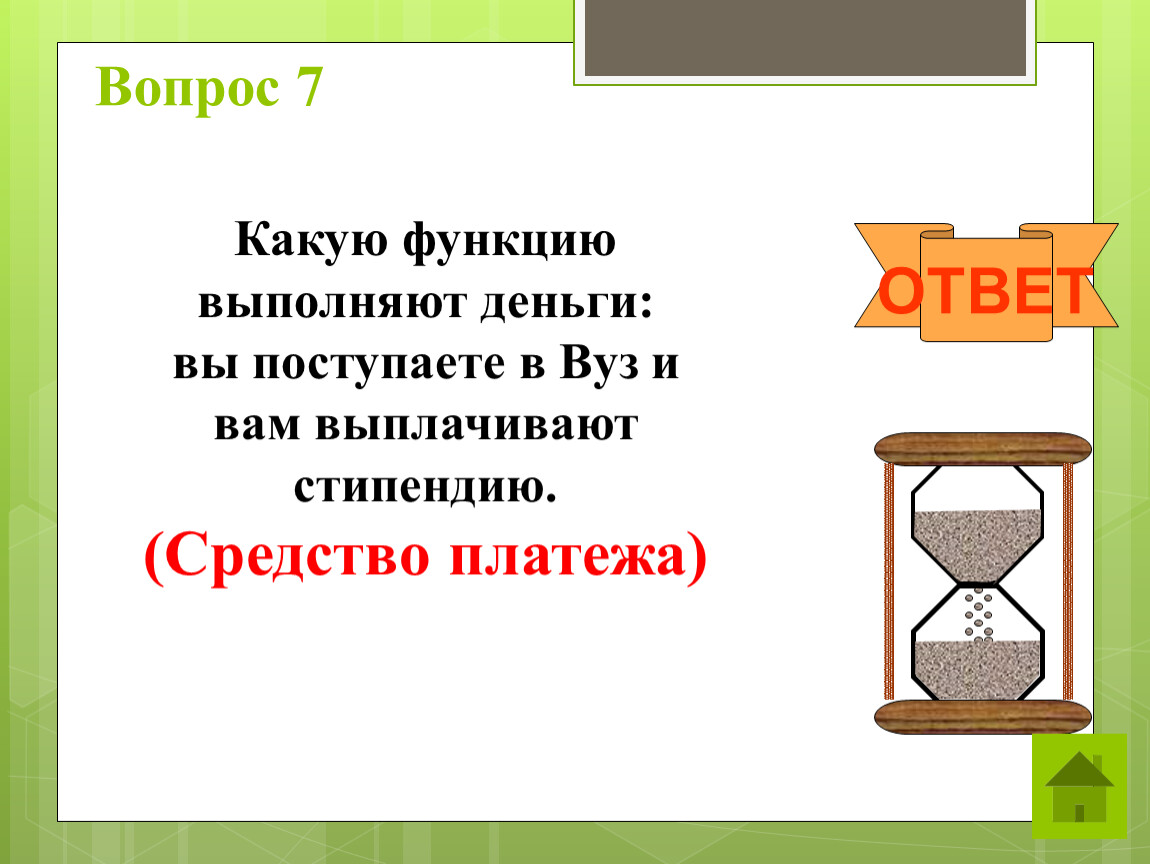 Вопрос 7

Какую функцию выполняют деньги: вы поступаете в Вуз и вам выплачивают стипендию.
(Средство платежа)

ОТВЕТ